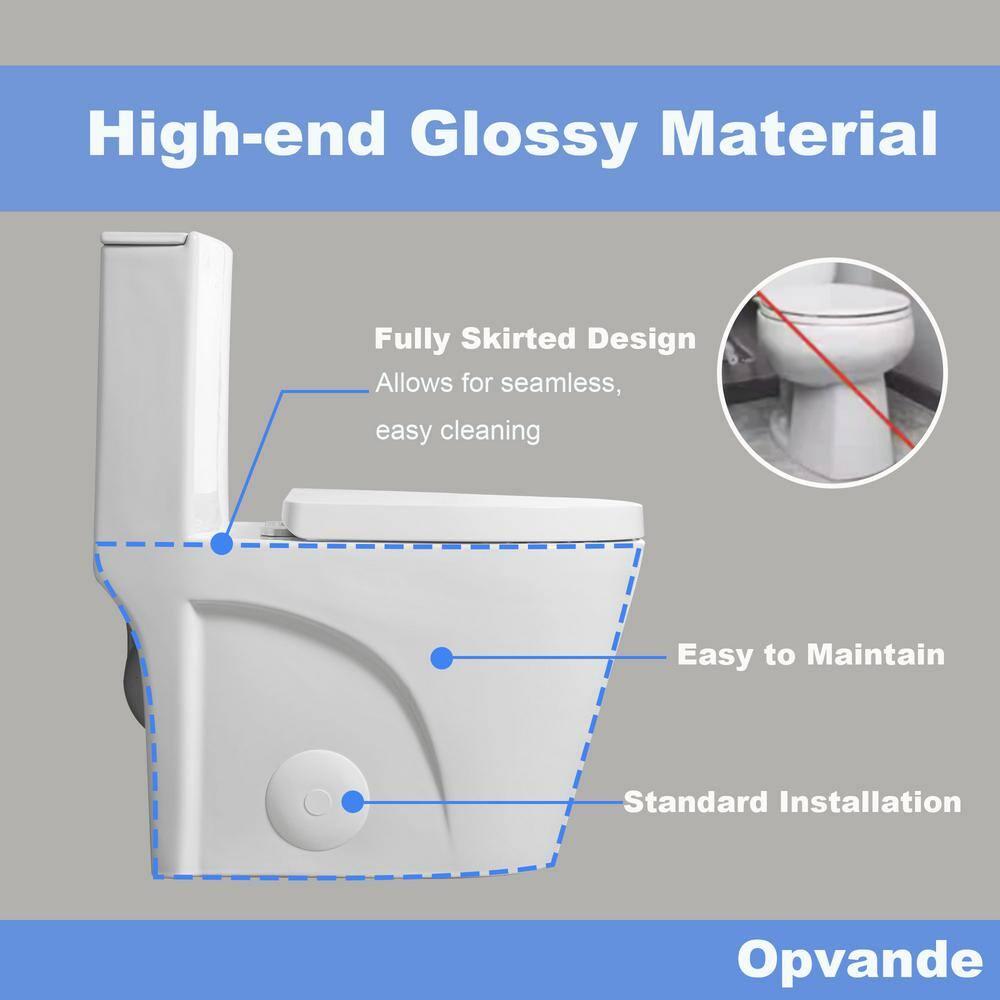 High-end Glossy Material

Fully Skirted Design
Allows for seamless, easy cleaning

Easy to Maintain

Standard Installation

Opvande